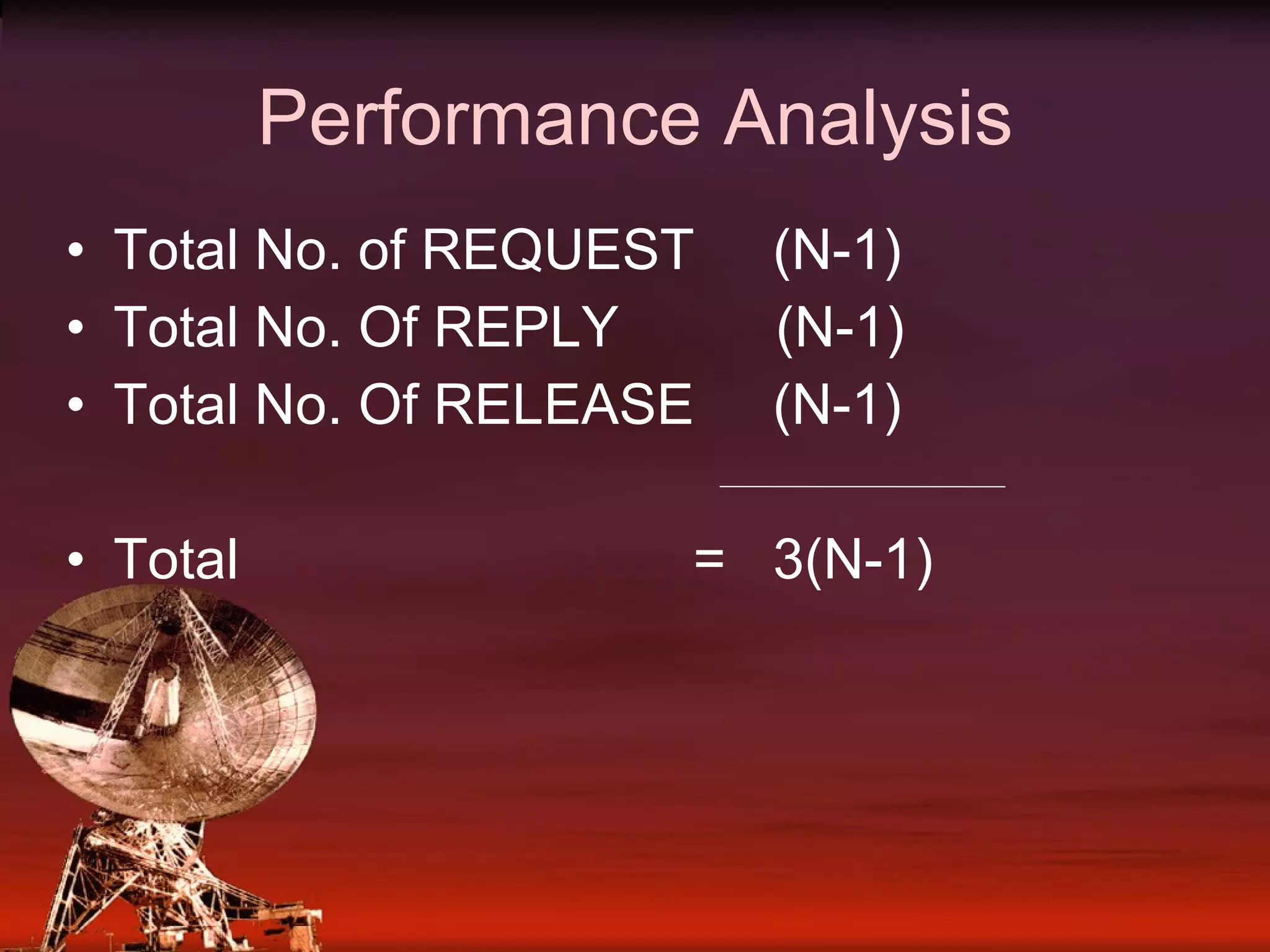 Performance Analysis

• Total No. of REQUEST (N-1)
• Total No. Of REPLY (N-1)
• Total No. Of RELEASE (N-1)

• Total = 3(N-1)